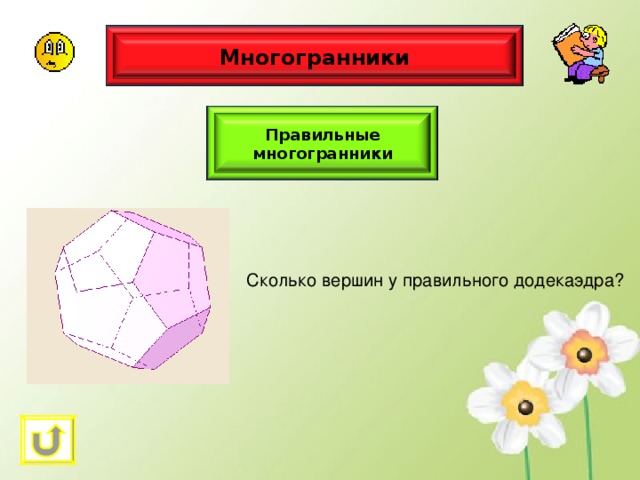 Многогранники

Правильные многогранники

Сколько вершин у правильного додекаэдра?